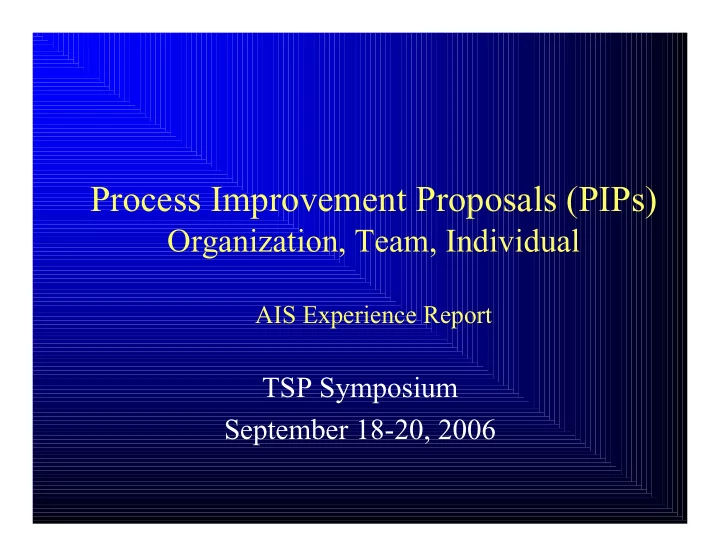 Process Improvement Proposals (PIPs)
Organization, Team, Individual

AIS Experience Report

TSP Symposium
September 18-20, 2006